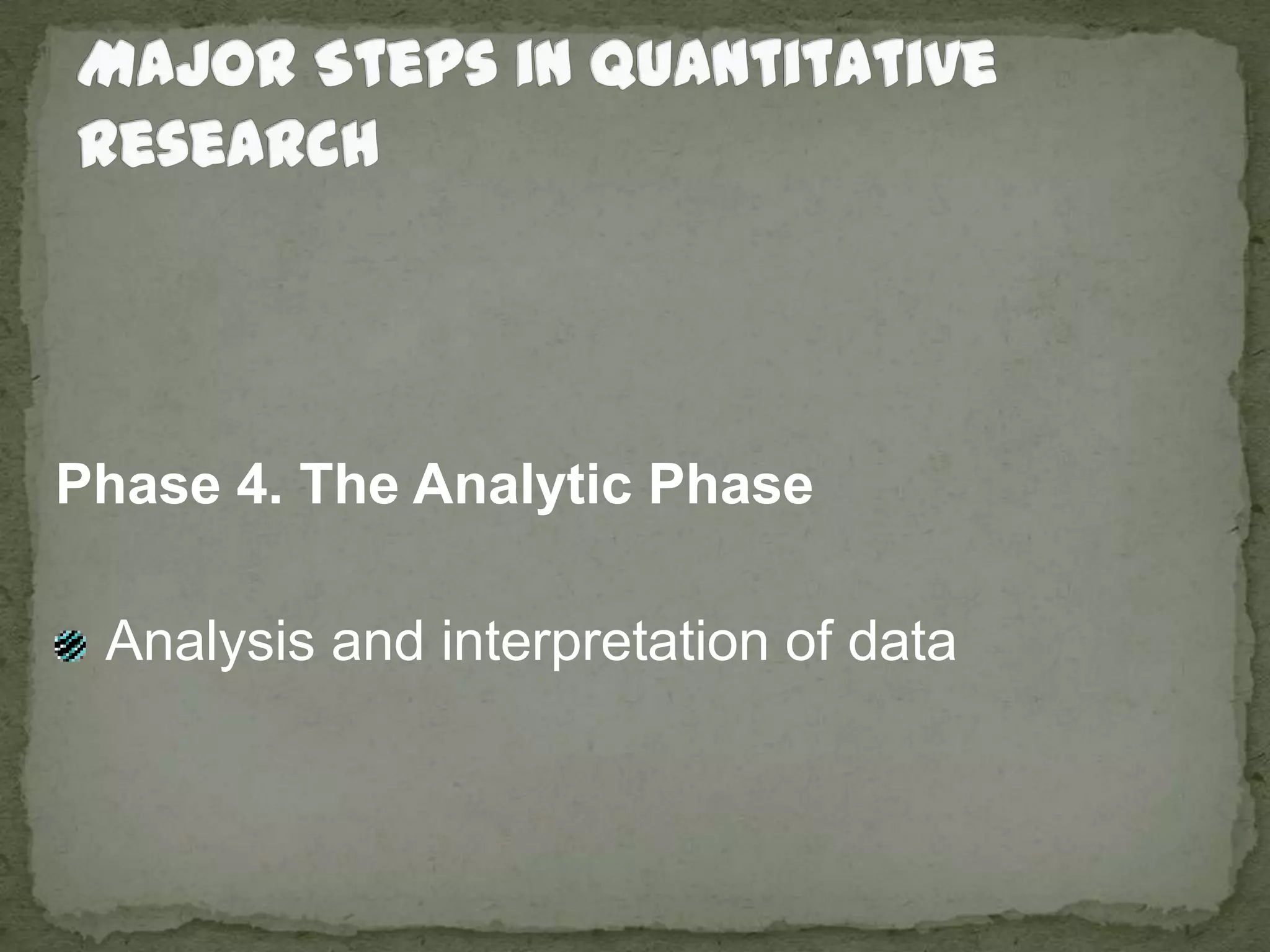 MAJOR STEPS IN QUANTITATIVE RESEARCH

Phase 4. The Analytic Phase

Analysis and interpretation of data